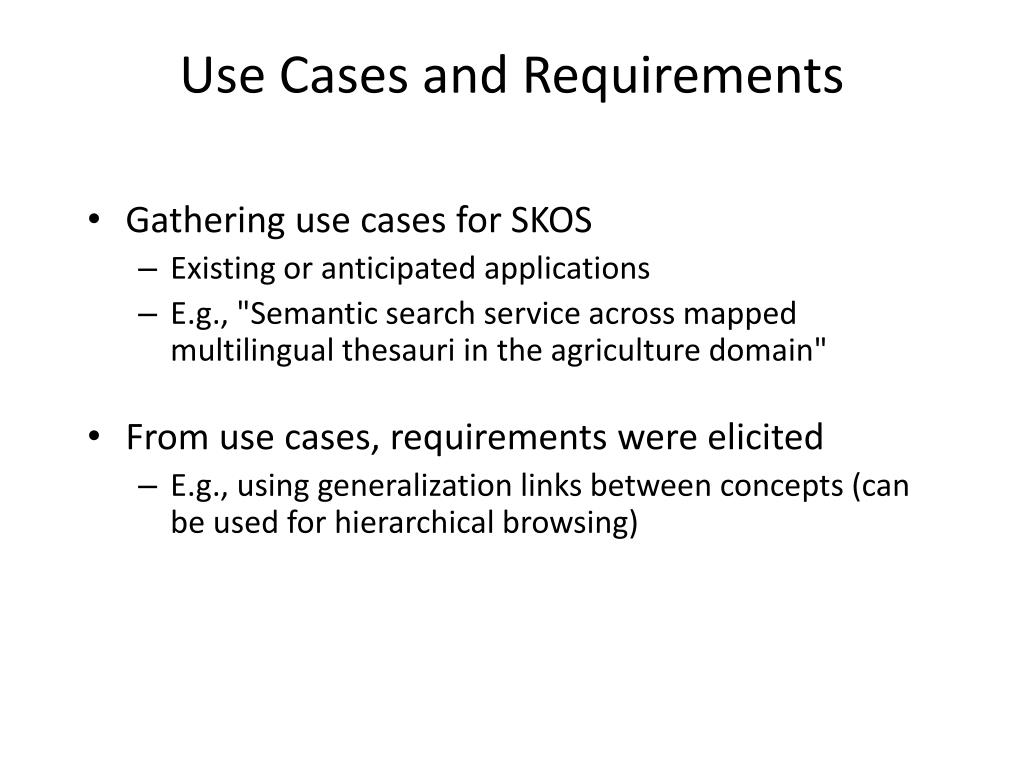 Use Cases and Requirements

• Gathering use cases for SKOS
– Existing or anticipated applications
– E.g., "Semantic search service across mapped multilingual thesauri in the agriculture domain"

• From use cases, requirements were elicited
– E.g., using generalization links between concepts (can be used for hierarchical browsing)